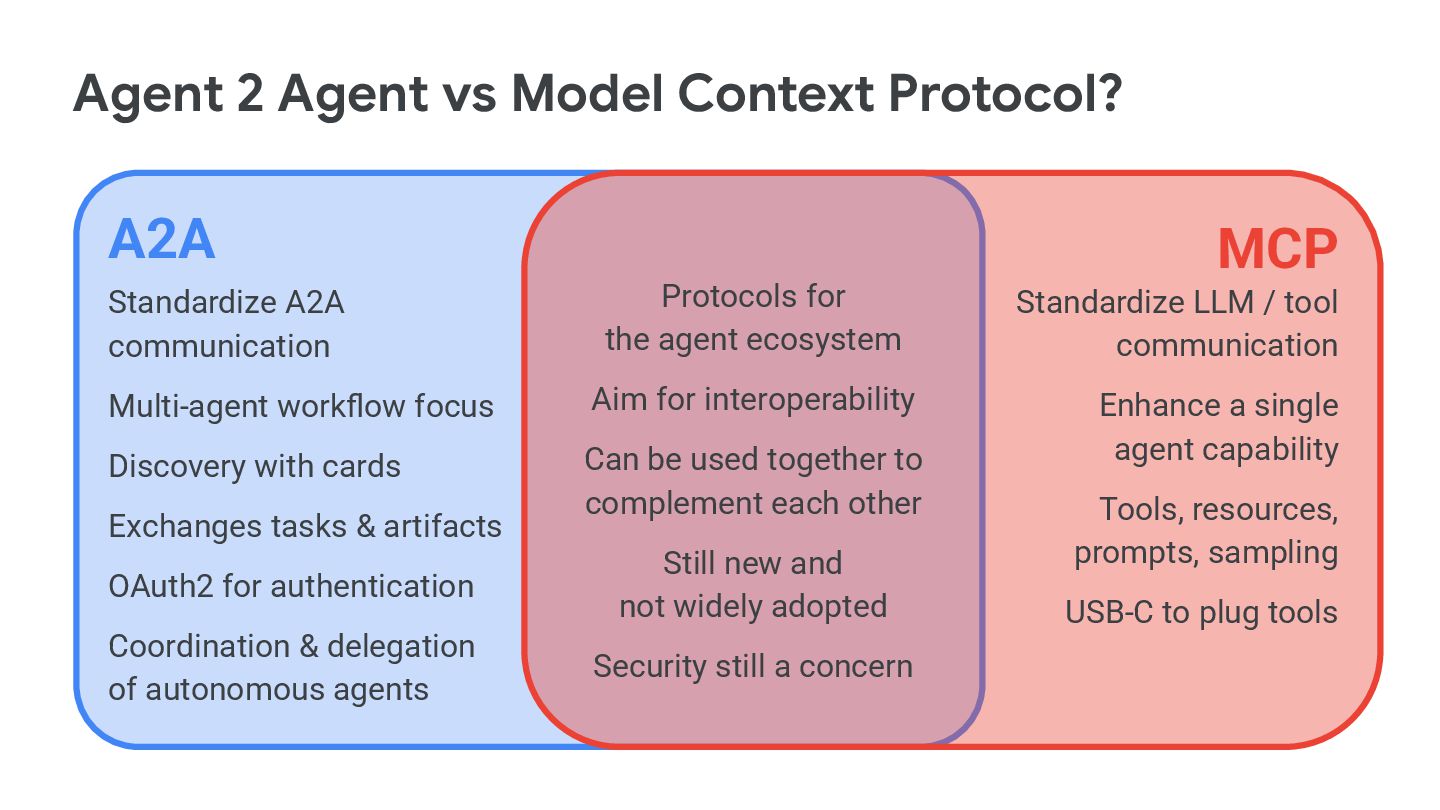 Agent 2 Agent vs Model Context Protocol?

A2A

Standardize A2A communication

Multi-agent workflow focus

Discovery with cards

Exchanges tasks & artifacts

OAuth2 for authentication

Coordination & delegation of autonomous agents

Protocols for the agent ecosystem

Aim for interoperability

Can be used together to complement each other

Still new and not widely adopted

Security still a concern

MCP

Standardize LLM / tool communication

Enhance a single agent capability

Tools, resources, prompts, sampling

USB-C to plug tools